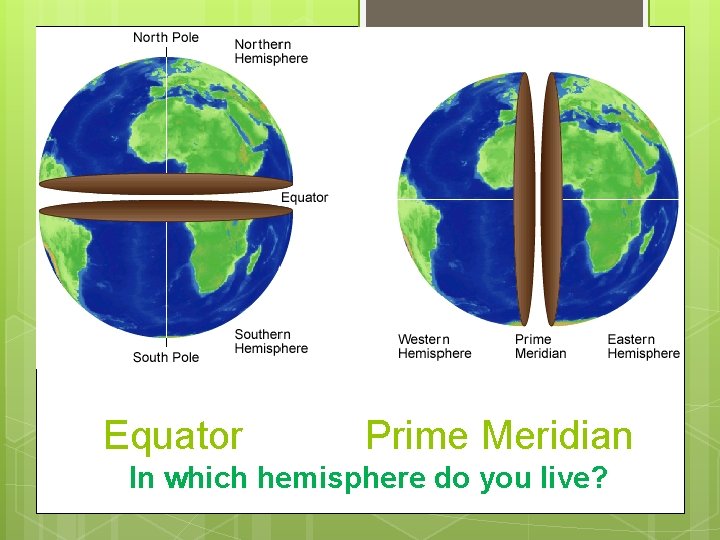 North Pole

Northern Hemisphere

Equator

South Pole

Southern Hemisphere

Western Hemisphere

Prime Meridian

Eastern Hemisphere

Equator

Prime Meridian

In which hemisphere do you live?